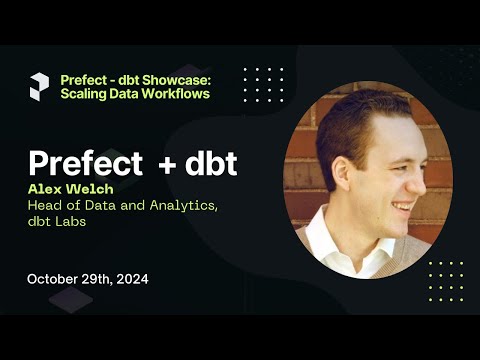 Prefect - dbt Showcase: Scaling Data Workflows

Prefect + dbt

Alex Welch

Head of Data and Analytics, dbt Labs

October 29th, 2024